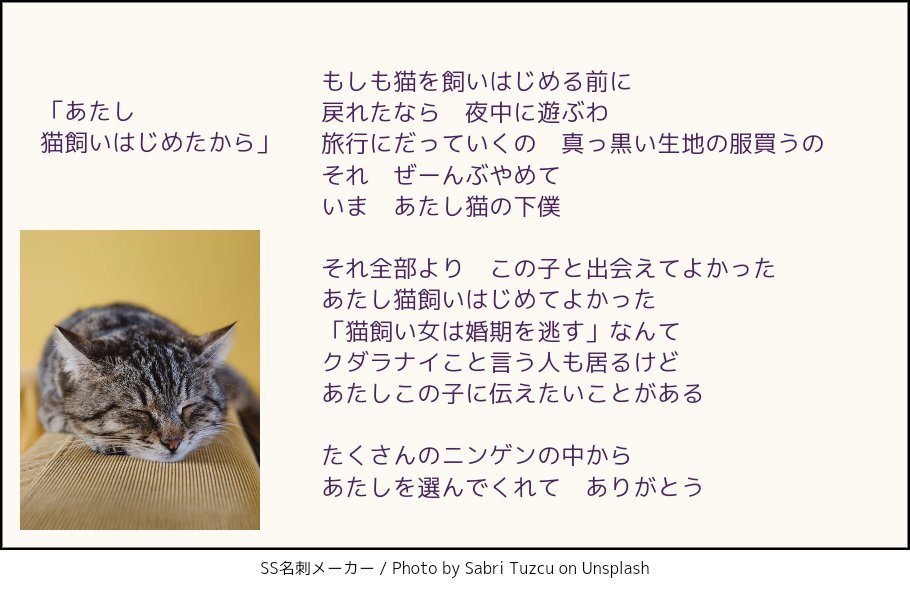 「あたし
猫飼いはじめたから」

もしも猫を飼いはじめる前に
戻れたなら　夜中に遊ぶわ
旅行にだっていくの　真っ黒い生地の服買うの
それ　ぜーんぶやめて
いま　あたし猫の下僕

それ全部より　この子と出会えてよかった
あたし猫飼いはじめてよかった
「猫飼い女は婚期を逃す」なんて
クダラナイこと言う人も居るけど
あたしこの子に伝えたいことがある

たくさんのニンゲンの中から
あたしを選んでくれて　ありがとう

SS名刺メーカー / Photo by Sabri Tuzcu on Unsplash